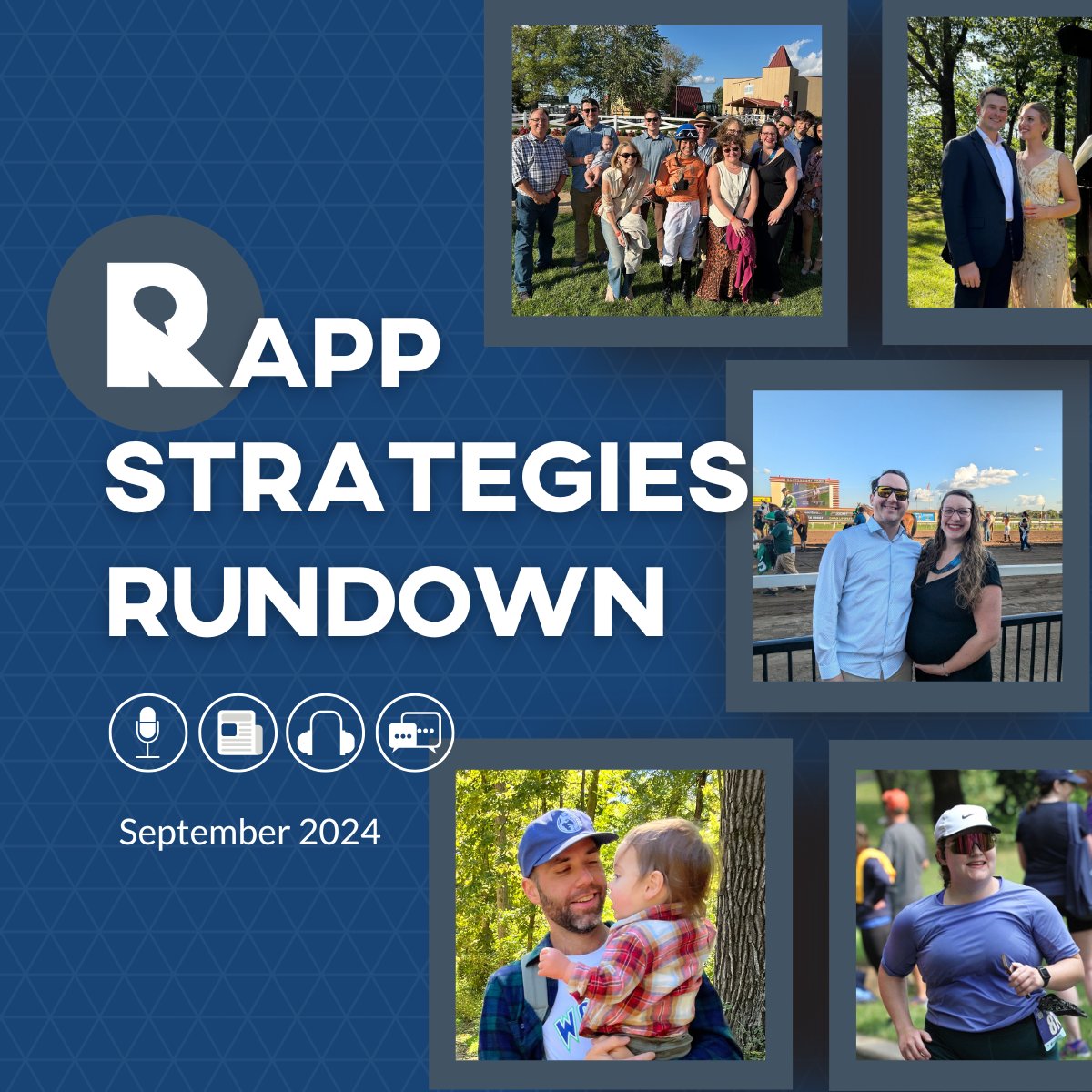 RAPP STRATEGIES RUNDOWN

September 2024